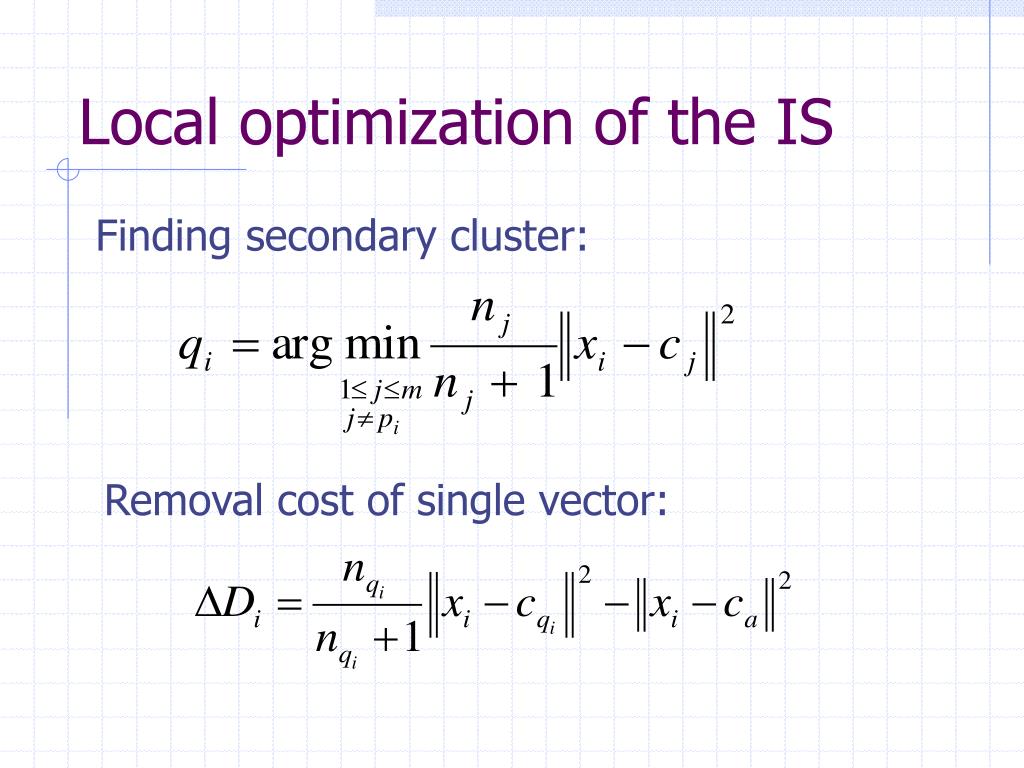 Local optimization of the IS

Finding secondary cluster:

$q_i = \arg\min_{\substack{1 \le j \le m \\ j \ne p_i}} \frac{n_j}{n_j + 1} \left\| x_i - c_j \right\|^2$

Removal cost of single vector:

$\Delta D_i = \frac{n_{q_i}}{n_{q_i} + 1} \left\| x_i - c_{q_i} \right\|^2 - \left\| x_i - c_a \right\|^2$